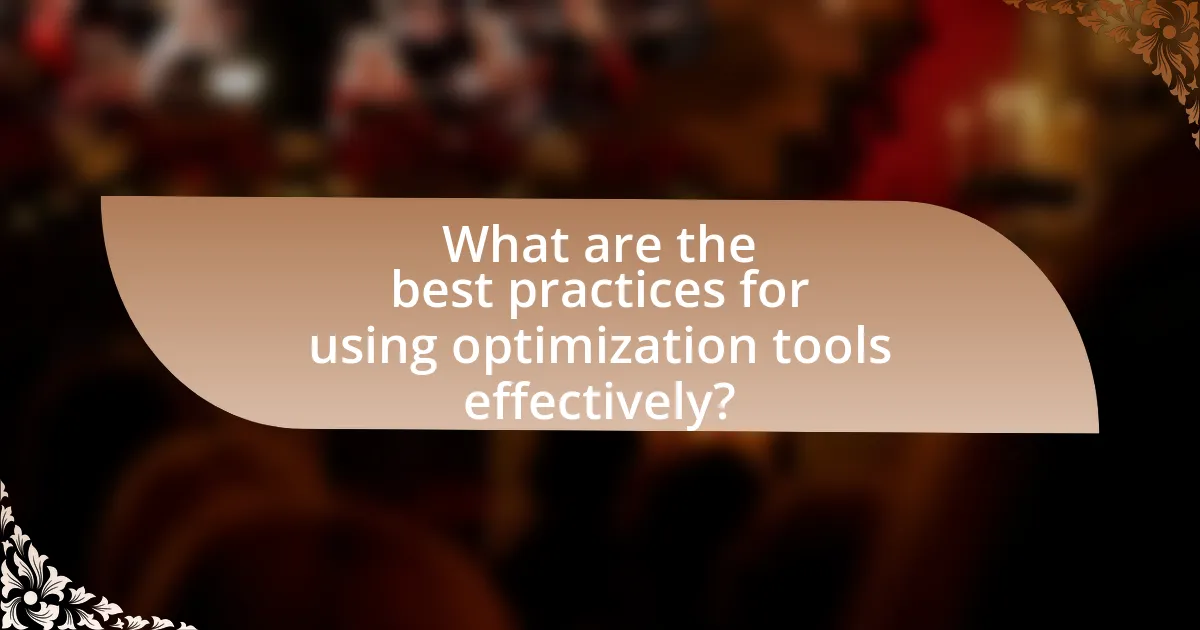 What are the best practices for using optimization tools effectively?